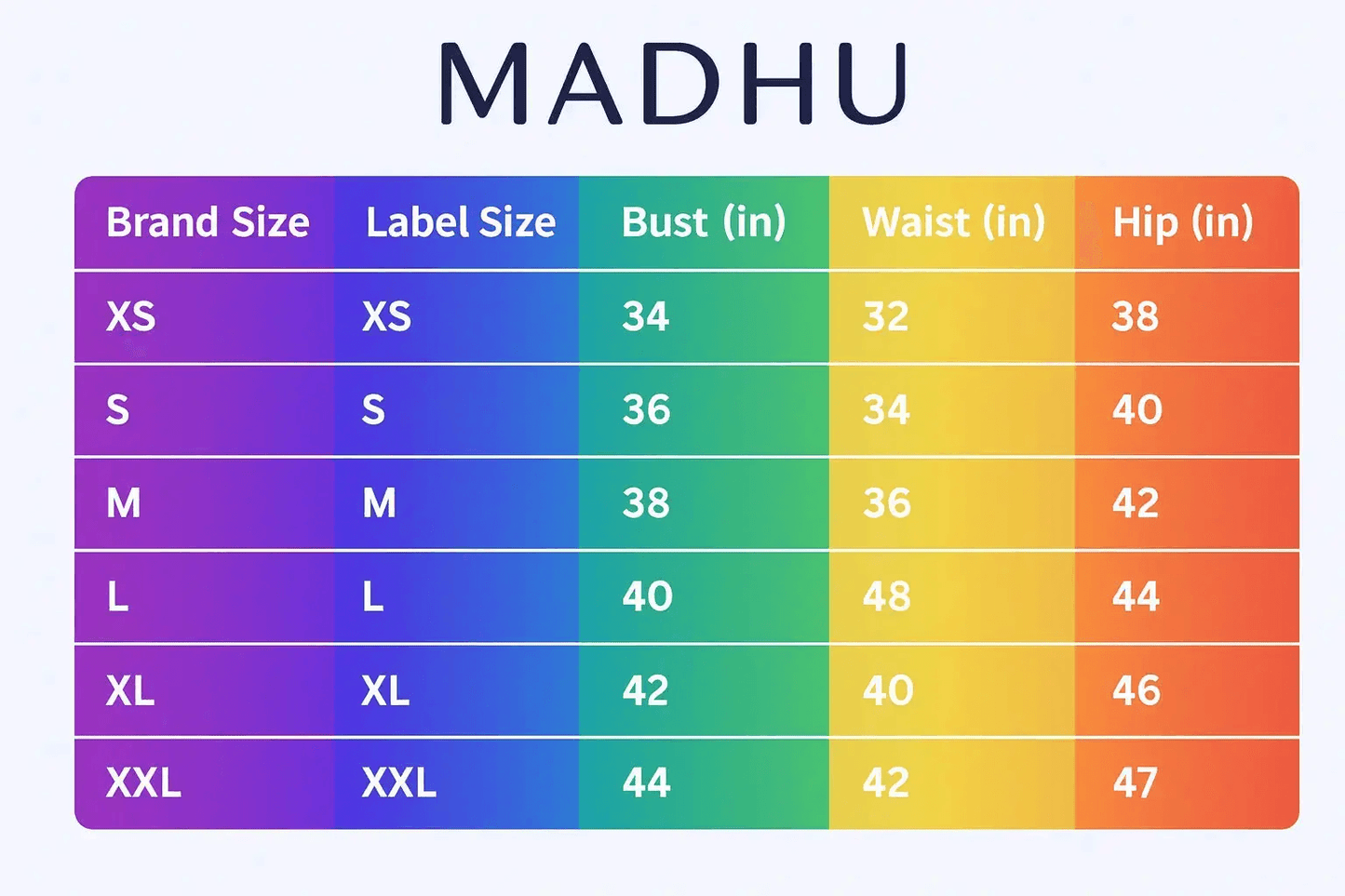 MADHU

| Brand Size | Label Size | Bust (in) | Waist (in) | Hip (in) |
|---|---|---|---|---|
| XS | XS | 34 | 32 | 38 |
| S | S | 36 | 34 | 40 |
| M | M | 38 | 36 | 42 |
| L | L | 40 | 48 | 44 |
| XL | XL | 42 | 40 | 46 |
| XXL | XXL | 44 | 42 | 47 |